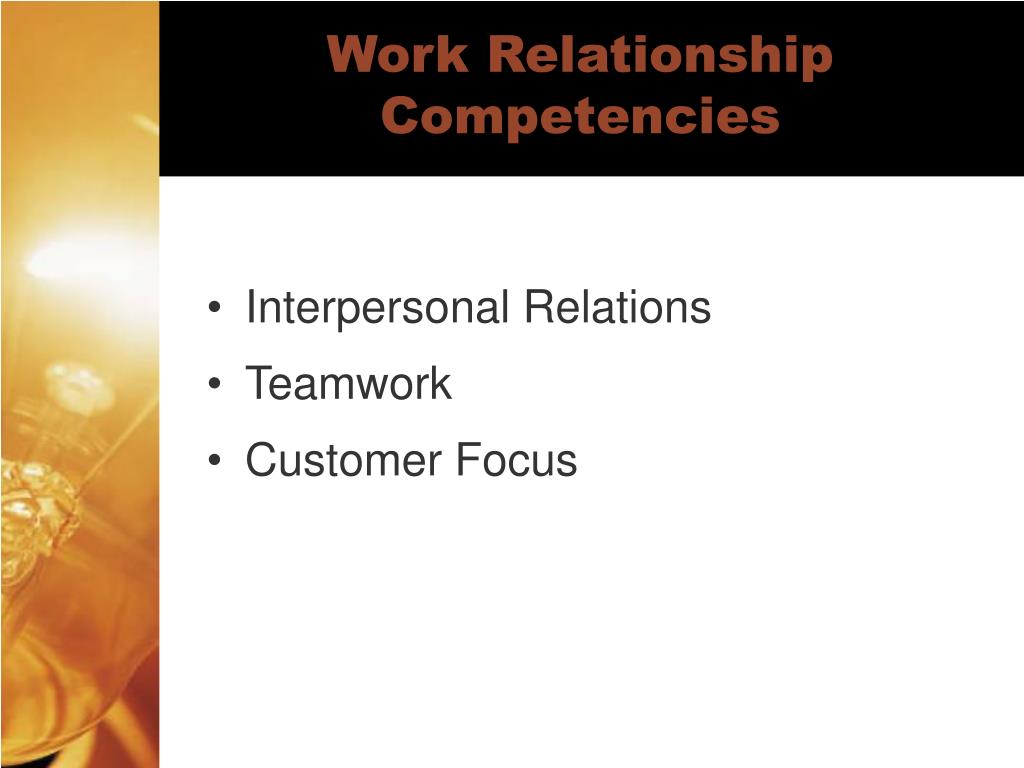 Work Relationship Competencies

• Interpersonal Relations
• Teamwork
• Customer Focus